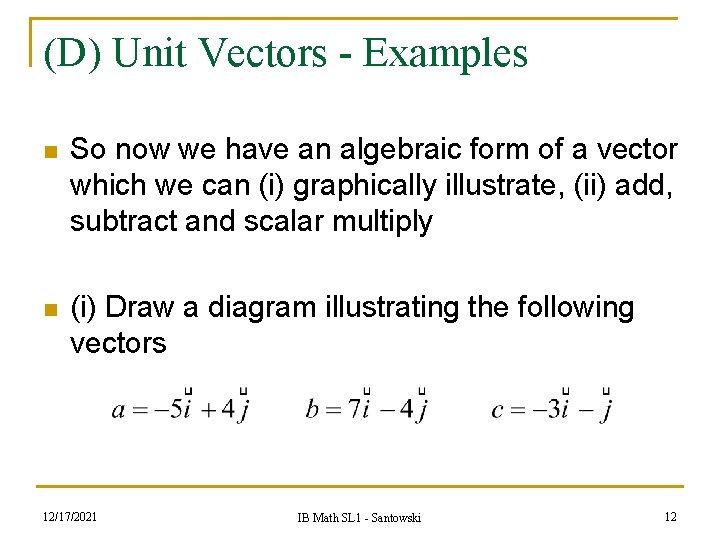 (D) Unit Vectors - Examples

So now we have an algebraic form of a vector which we can (i) graphically illustrate, (ii) add, subtract and scalar multiply

(i) Draw a diagram illustrating the following vectors

$a = -5\overset{\sqcup}{i} + 4\overset{\sqcup}{j}$ $b = 7\overset{\sqcup}{i} - 4\overset{\sqcup}{j}$ $c = -3\overset{\sqcup}{i} - \overset{\sqcup}{j}$

12/17/2021

IB Math SL1 - Santowski

12